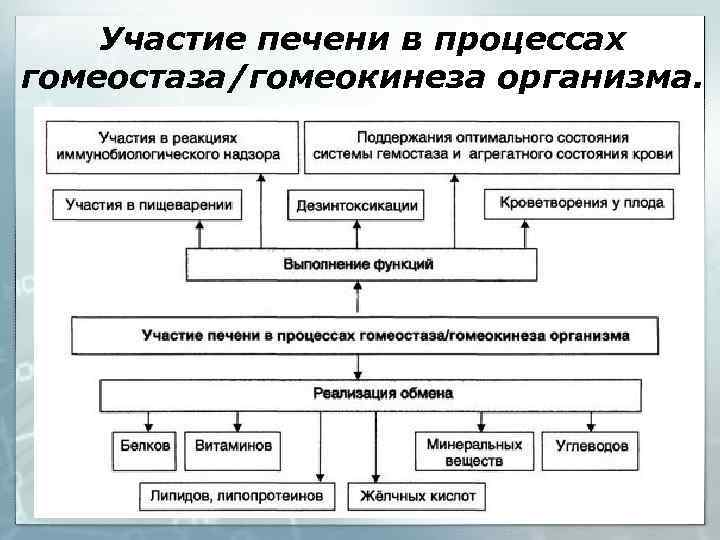 Участие печени в процессах гомеостаза/гомеокинеза организма.

Участия в реакциях иммунобиологического надзора

Поддержания оптимального состояния системы гемостаза и агрегатного состояния крови

Участия в пищеварении

Дезинтоксикации

Кроветворения у плода

Выполнение функций

Участие печени в процессах гомеостаза/гомеокинеза организма

Реализация обмена

Белков

Витаминов

Минеральных веществ

Углеводов

Липидов, липопротеинов

Жёлчных кислот